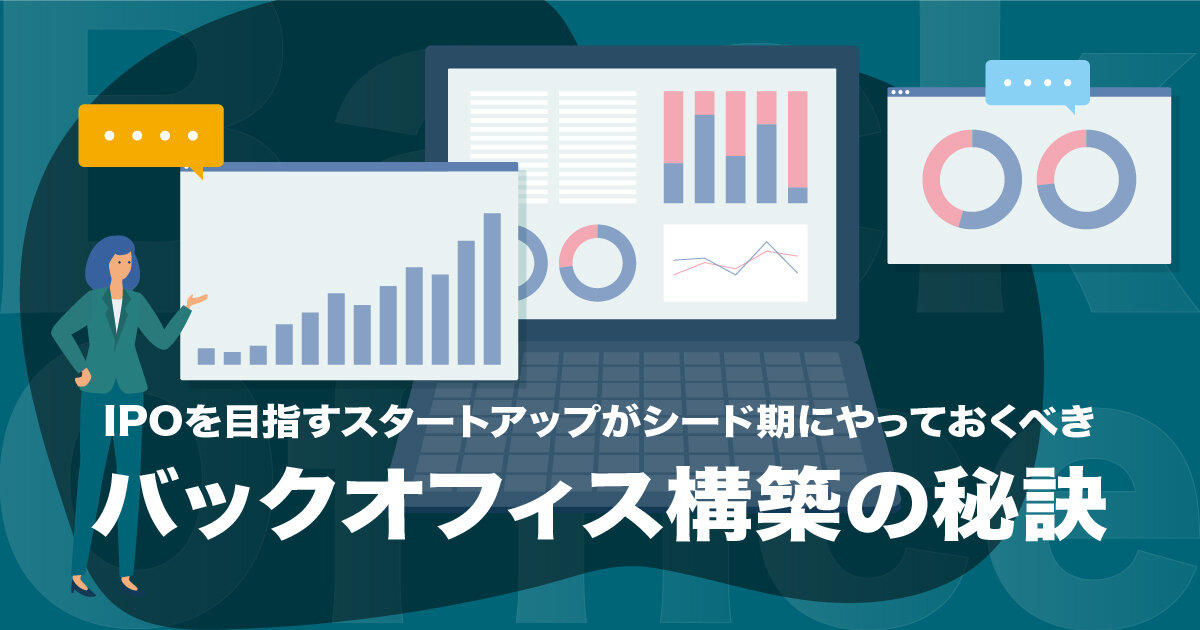 IPOを目指すスタートアップがシード期にやっておくべき
バックオフィス構築の秘訣